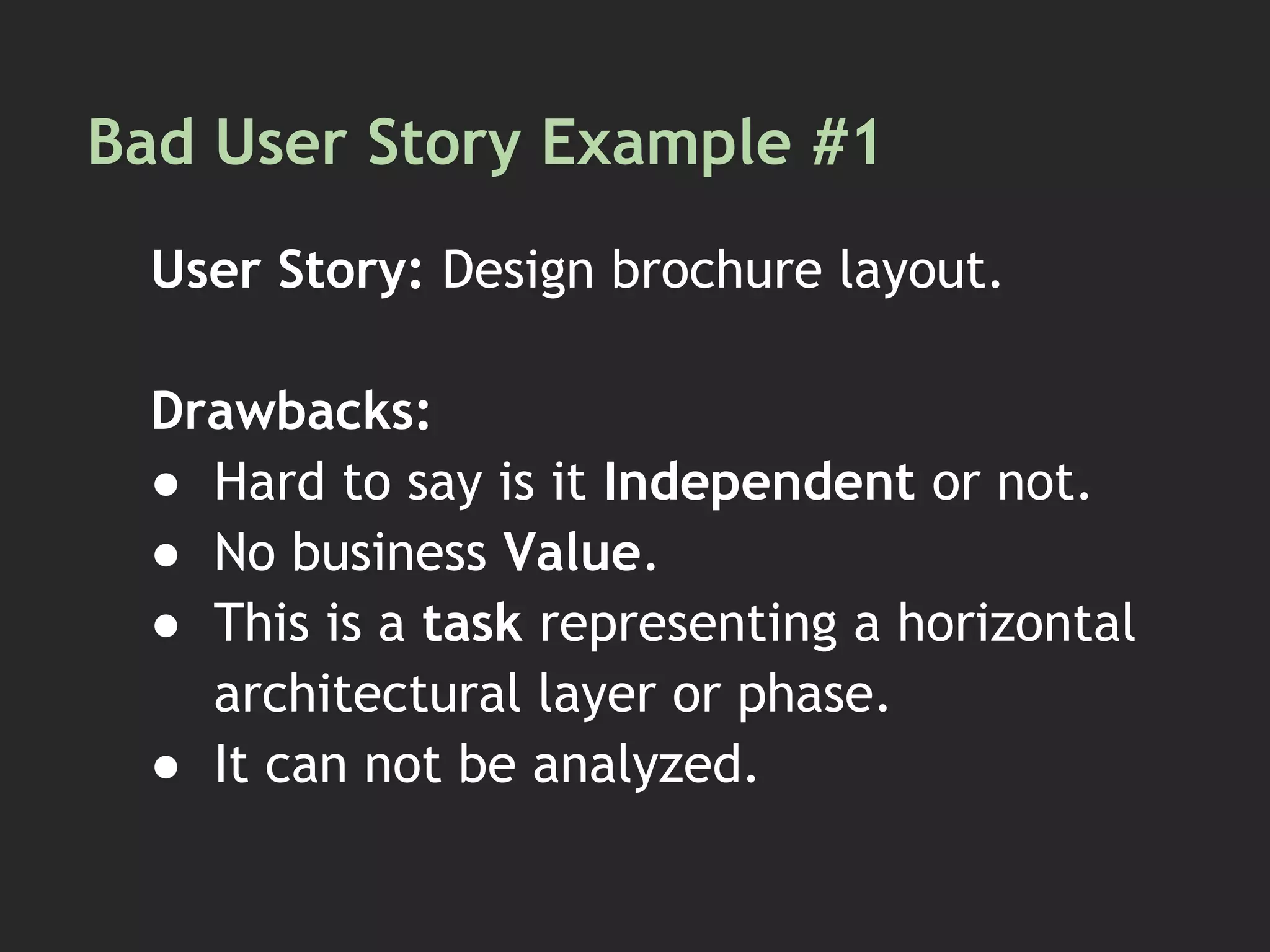 Bad User Story Example #1

User Story: Design brochure layout.

Drawbacks:
● Hard to say is it Independent or not.
● No business Value.
● This is a task representing a horizontal architectural layer or phase.
● It can not be analyzed.